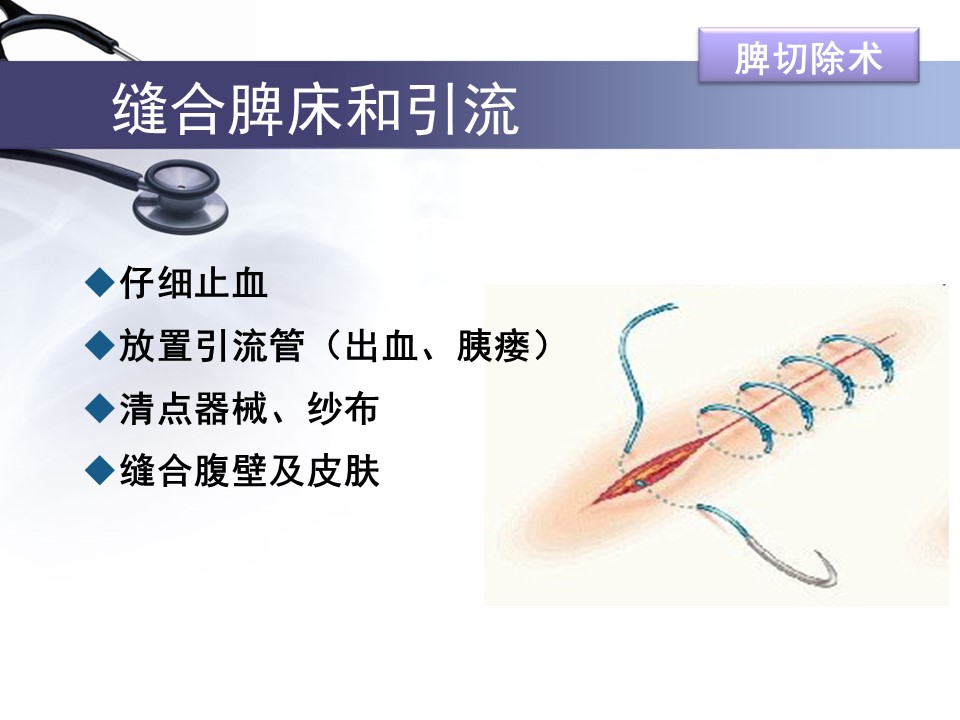 脾切除术

缝合脾床和引流

◆仔细止血
◆放置引流管（出血、胰瘘）
◆清点器械、纱布
◆缝合腹壁及皮肤